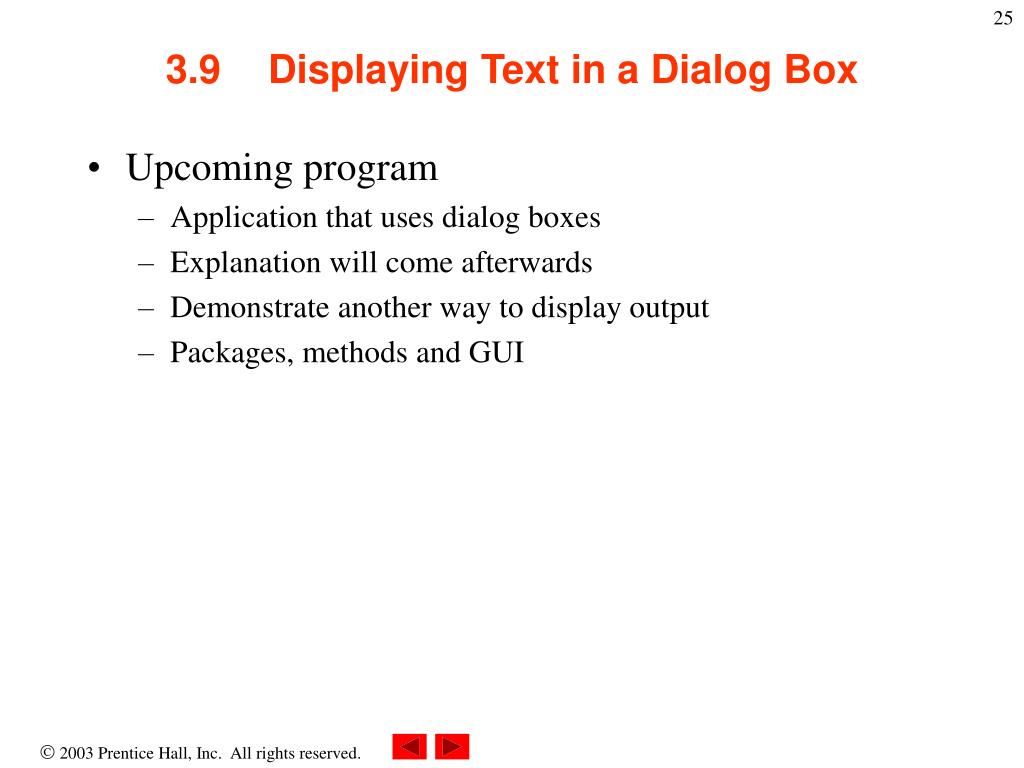 25

3.9 Displaying Text in a Dialog Box

• Upcoming program
– Application that uses dialog boxes
– Explanation will come afterwards
– Demonstrate another way to display output
– Packages, methods and GUI

© 2003 Prentice Hall, Inc. All rights reserved.